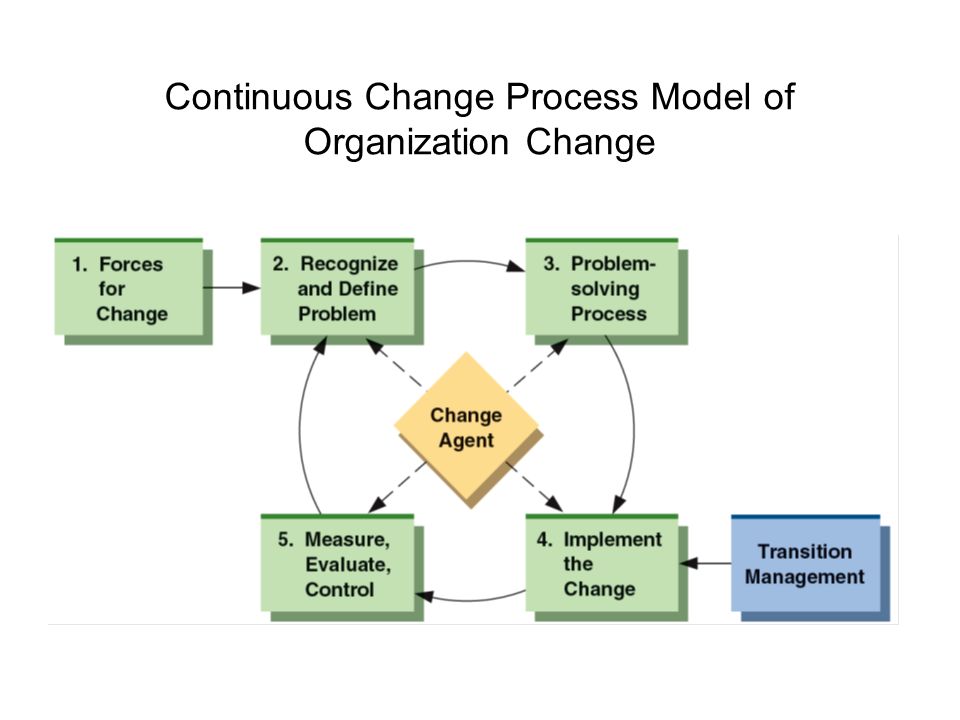 Continuous Change Process Model of Organization Change

1. Forces for Change

2. Recognize and Define Problem

3. Problem-solving Process

Change Agent

5. Measure, Evaluate, Control

4. Implement the Change

Transition Management